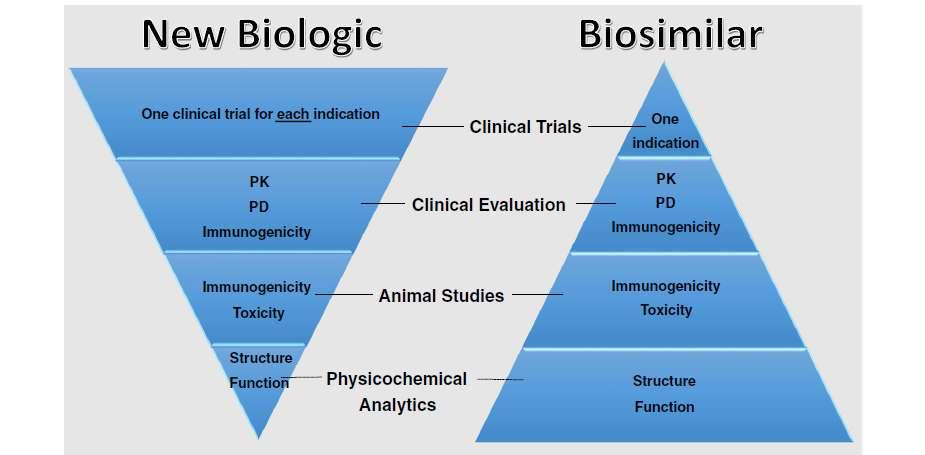 New Biologic

Biosimilar

One clinical trial for each indication

Clinical Trials

One indication

PK
PD
Immunogenicity

Clinical Evaluation

PK
PD
Immunogenicity

Immunogenicity
Toxicity

Animal Studies

Immunogenicity
Toxicity

Structure
Function

Physicochemical Analytics

Structure
Function